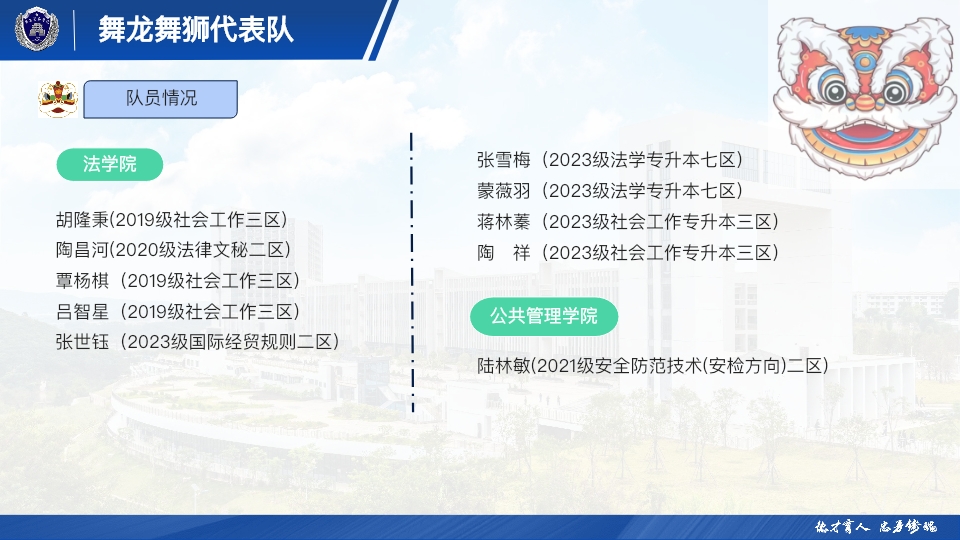 舞龙舞狮代表队

队员情况

法学院

胡隆秉(2019级社会工作三区)
陶昌河(2020级法律文秘二区)
覃杨棋（2019级社会工作三区）
吕智星（2019级社会工作三区）
张世钰（2023级国际经贸规则二区）

张雪梅（2023级法学专升本七区）
蒙薇羽（2023级法学专升本七区）
蒋林蓁（2023级社会工作专升本三区）
陶　祥（2023级社会工作专升本三区）

公共管理学院

陆林敏(2021级安全防范技术(安检方向)二区)

德才育人 忠勇铸魂